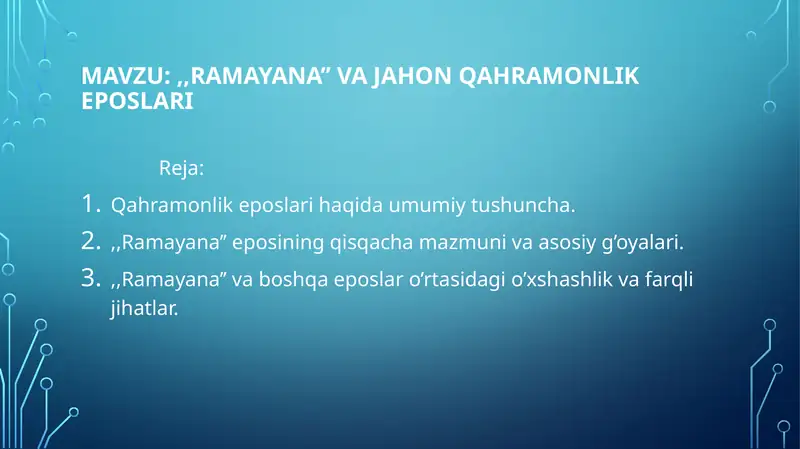 MAVZU: ,,RAMAYANA” VA JAHON QAHRAMONLIK EPOSLARI

Reja:

1. Qahramonlik eposlari haqida umumiy tushuncha.
2. ,,Ramayana” eposining qisqacha mazmuni va asosiy g’oyalari.
3. ,,Ramayana” va boshqa eposlar o’rtasidagi o’xshashlik va farqli jihatlar.